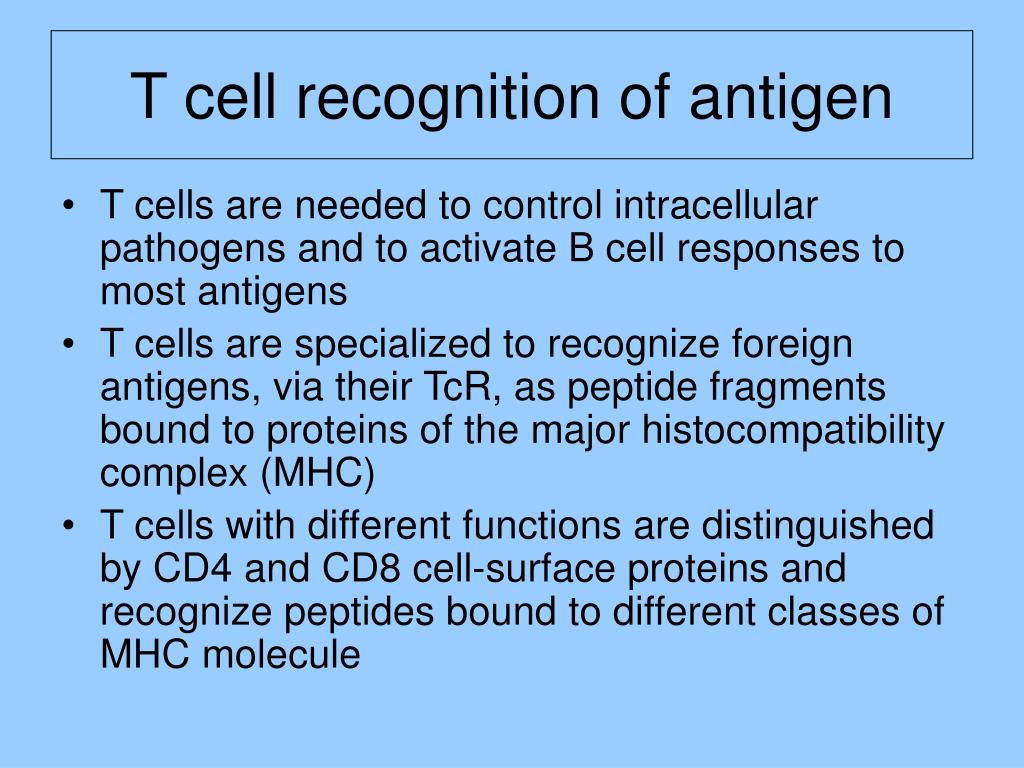 T cell recognition of antigen

• T cells are needed to control intracellular pathogens and to activate B cell responses to most antigens
• T cells are specialized to recognize foreign antigens, via their TcR, as peptide fragments bound to proteins of the major histocompatibility complex (MHC)
• T cells with different functions are distinguished by CD4 and CD8 cell-surface proteins and recognize peptides bound to different classes of MHC molecule